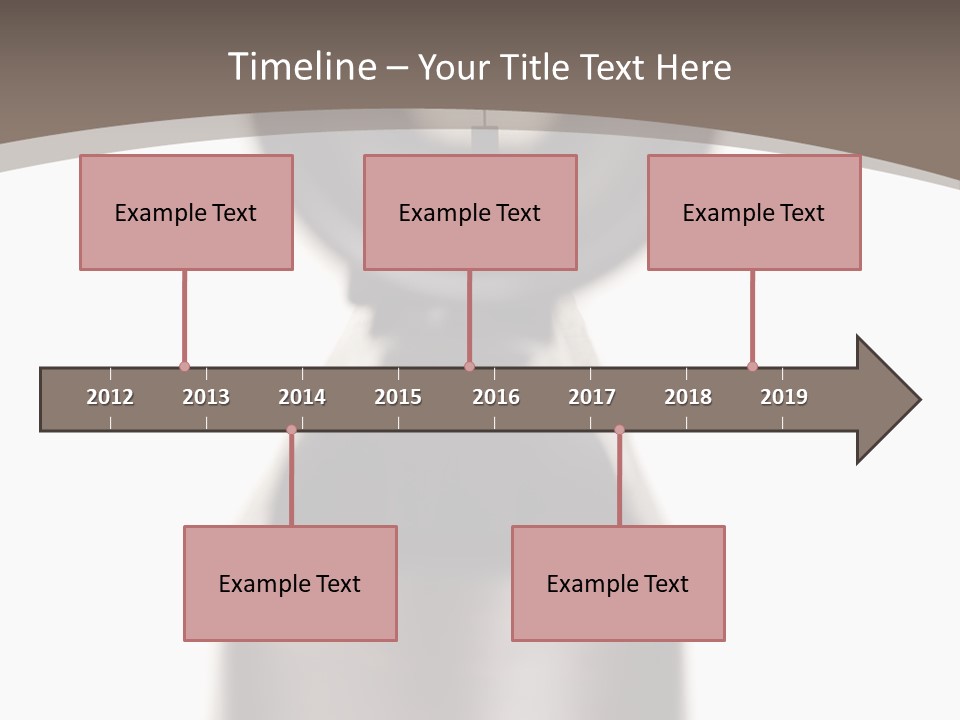 Timeline – Your Title Text Here

Example Text

Example Text

Example Text

2012 2013 2014 2015 2016 2017 2018 2019

Example Text

Example Text